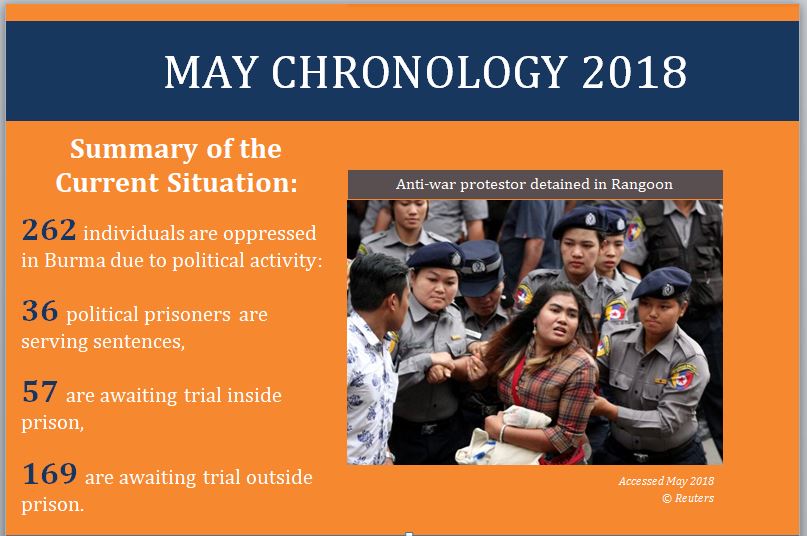 MAY CHRONOLOGY 2018

Summary of the Current Situation:

262 individuals are oppressed in Burma due to political activity:

36 political prisoners are serving sentences,

57 are awaiting trial inside prison,

169 are awaiting trial outside prison.

Anti-war protestor detained in Rangoon

Accessed May 2018
© Reuters